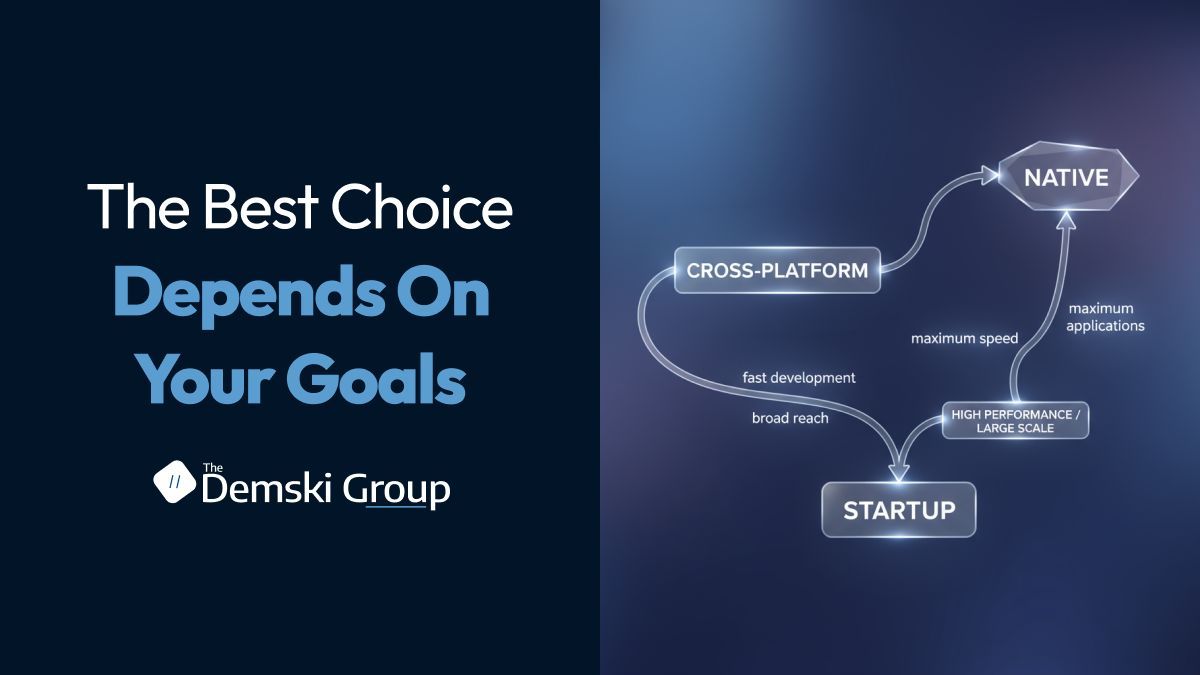 The Best Choice
Depends On
Your Goals

// The Demski Group

NATIVE

CROSS-PLATFORM

maximum applications

maximum speed

fast development

broad reach

HIGH PERFORMANCE / LARGE SCALE

STARTUP